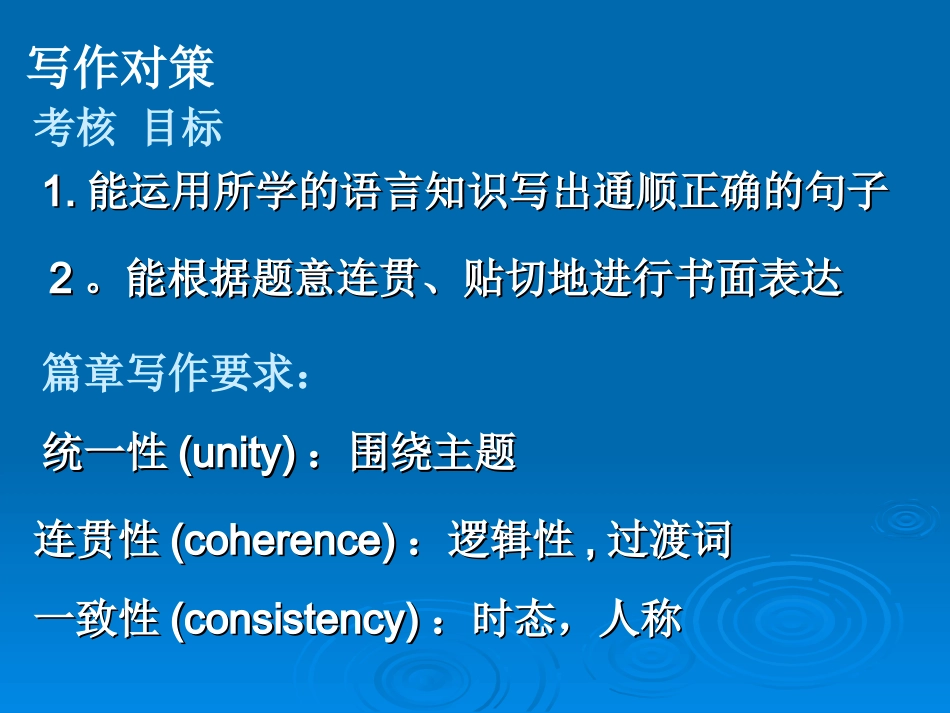 写作对策

考核 目标

1. 能运用所学的语言知识写出通顺正确的句子

2 。能根据题意连贯、贴切地进行书面表达

篇章写作要求：

统一性 (unity) ：围绕主题

连贯性 (coherence) ：逻辑性 , 过渡词

一致性 (consistency) ：时态，人称